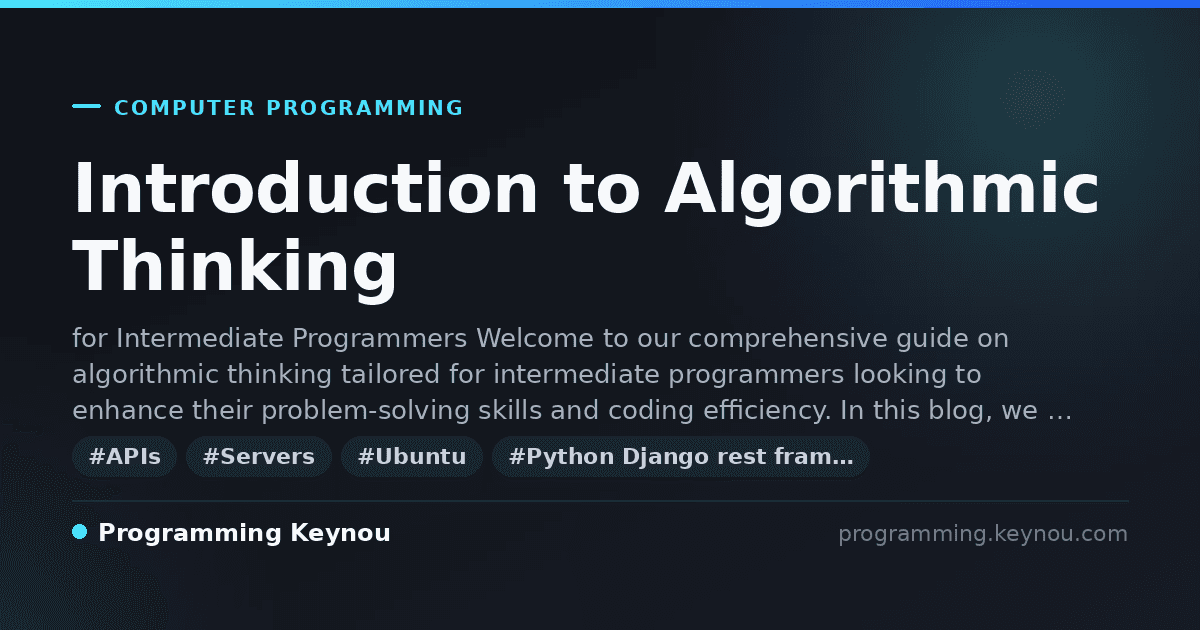 COMPUTER PROGRAMMING

Introduction to Algorithmic Thinking

for Intermediate Programmers Welcome to our comprehensive guide on algorithmic thinking tailored for intermediate programmers looking to enhance their problem-solving skills and coding efficiency. In this blog, we …

#APIs #Servers #Ubuntu #Python Django rest fram…

Programming Keynou

programming.keynou.com